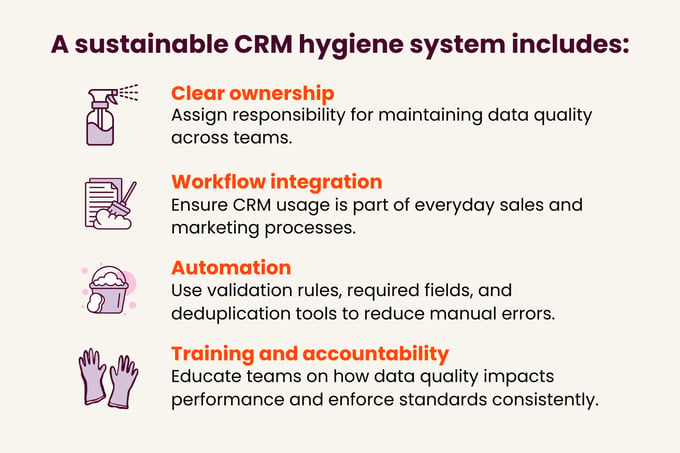 A sustainable CRM hygiene system includes:

Clear ownership
Assign responsibility for maintaining data quality across teams.

Workflow integration
Ensure CRM usage is part of everyday sales and marketing processes.

Automation
Use validation rules, required fields, and deduplication tools to reduce manual errors.

Training and accountability
Educate teams on how data quality impacts performance and enforce standards consistently.